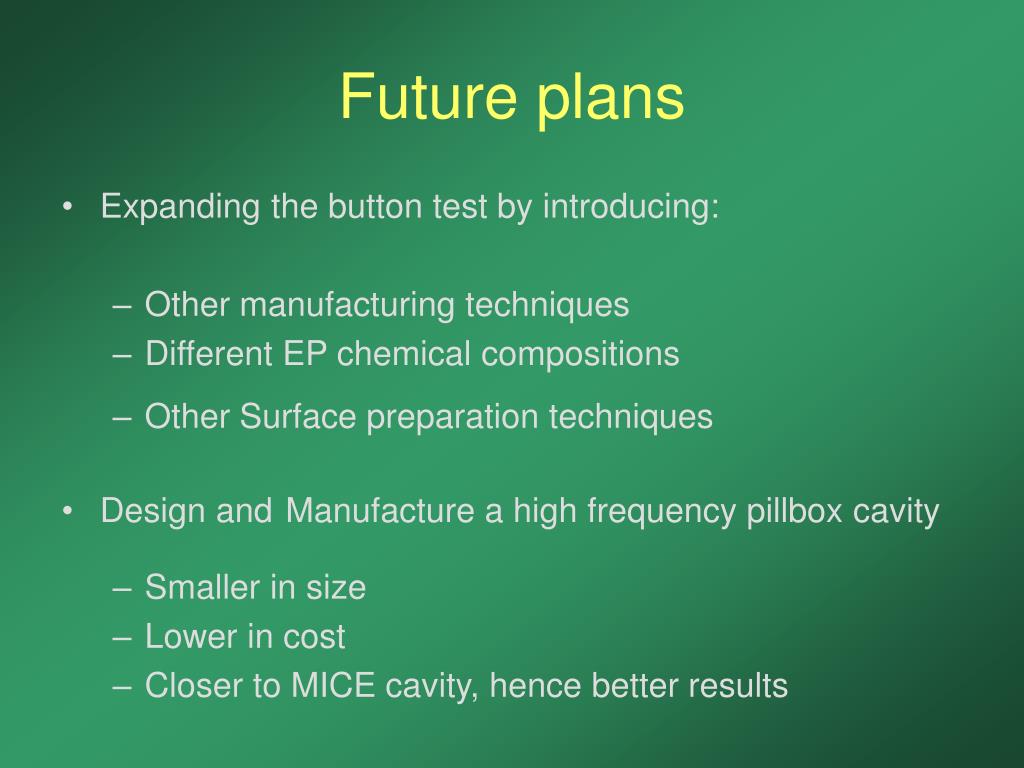 Future plans

• Expanding the button test by introducing:

– Other manufacturing techniques
– Different EP chemical compositions
– Other Surface preparation techniques

• Design and Manufacture a high frequency pillbox cavity

– Smaller in size
– Lower in cost
– Closer to MICE cavity, hence better results